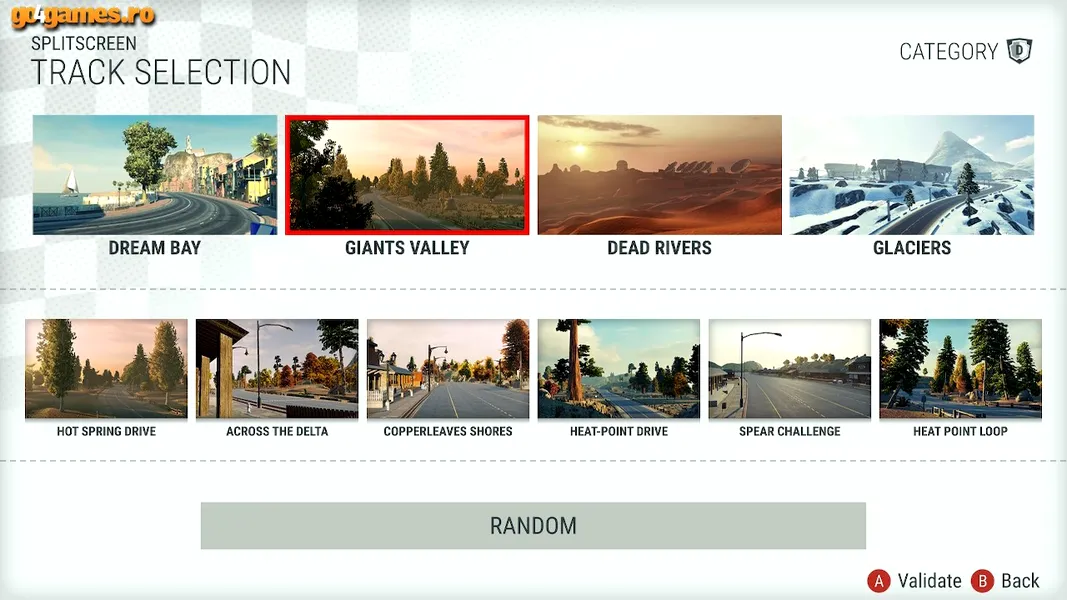 go4games.ro
SPLITSCREEN
TRACK SELECTION

CATEGORY D

DREAM BAY
GIANTS VALLEY
DEAD RIVERS
GLACIERS

HOT SPRING DRIVE
ACROSS THE DELTA
COPPERLEAVES SHORES
HEAT-POINT DRIVE
SPEAR CHALLENGE
HEAT POINT LOOP

RANDOM

A Validate B Back